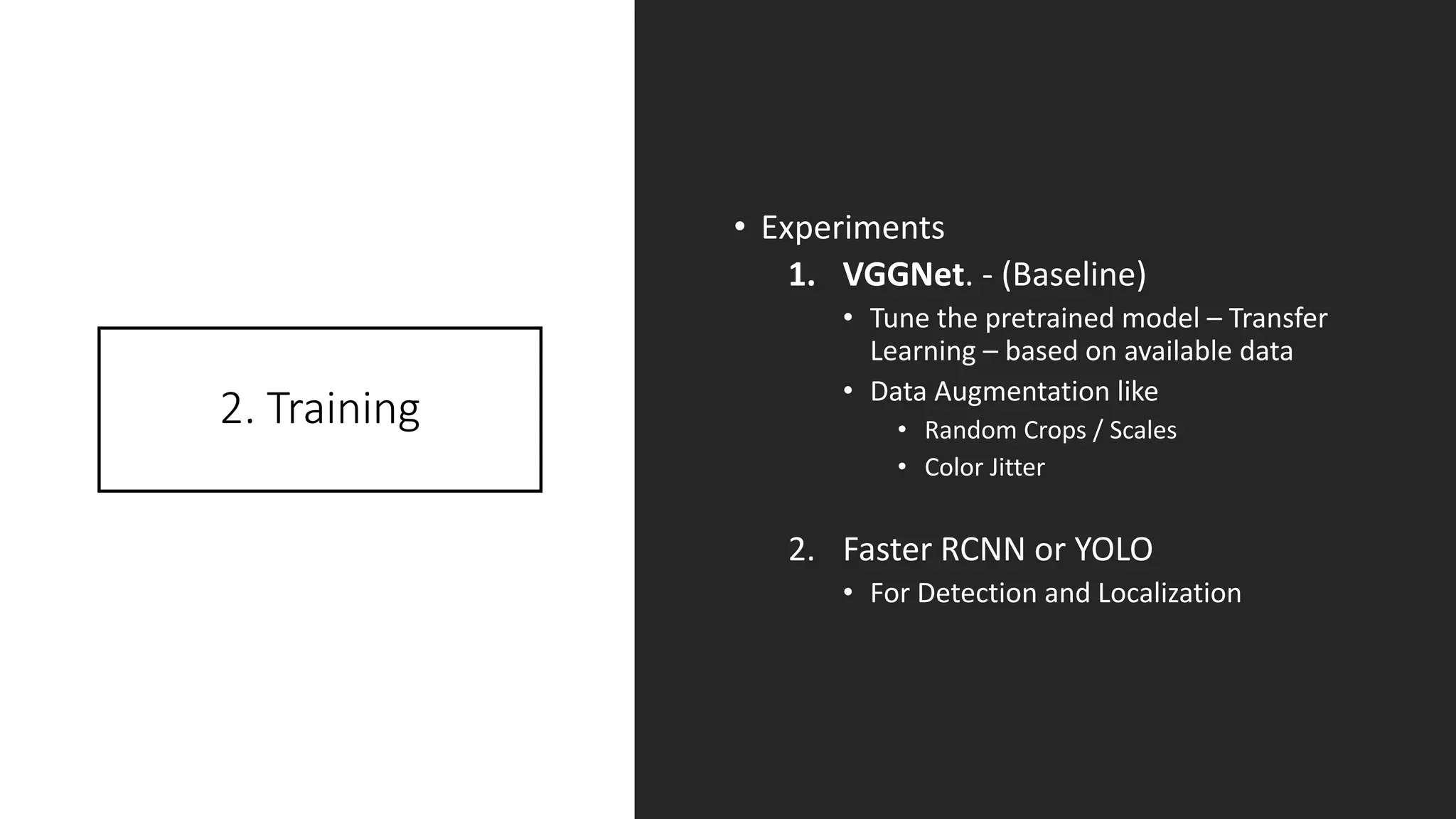 2. Training

• Experiments
1. VGGNet. - (Baseline)
• Tune the pretrained model – Transfer Learning – based on available data
• Data Augmentation like
• Random Crops / Scales
• Color Jitter

2. Faster RCNN or YOLO
• For Detection and Localization